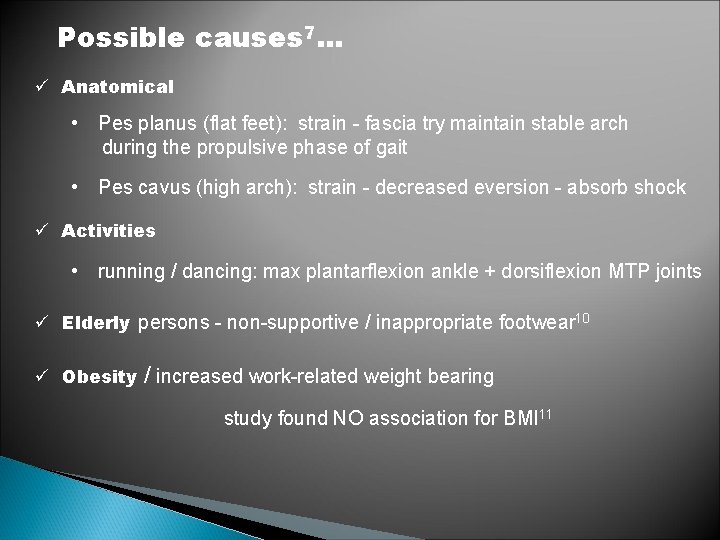 Possible causes$^7$…

✓ Anatomical

• Pes planus (flat feet): strain - fascia try maintain stable arch during the propulsive phase of gait

• Pes cavus (high arch): strain - decreased eversion - absorb shock

✓ Activities

• running / dancing: max plantarflexion ankle + dorsiflexion MTP joints

✓ Elderly persons - non-supportive / inappropriate footwear$^{10}$

✓ Obesity / increased work-related weight bearing

study found NO association for BMI$^{11}$